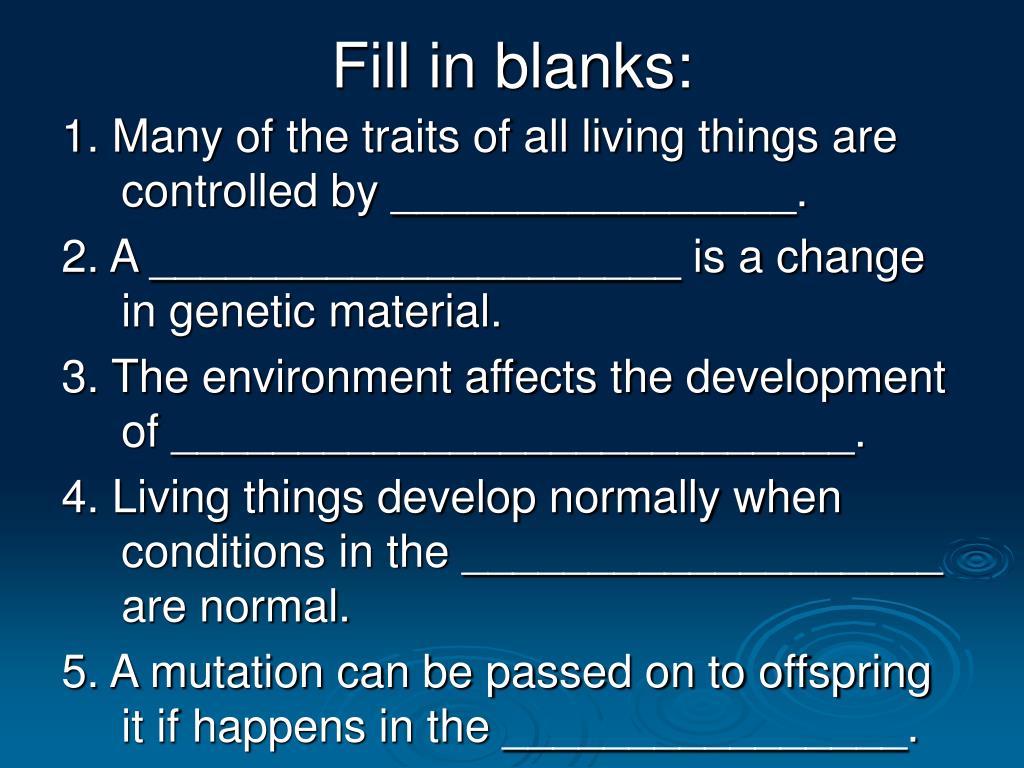 Fill in blanks:

1. Many of the traits of all living things are controlled by ________________.

2. A _____________________ is a change in genetic material.

3. The environment affects the development of ___________________________.

4. Living things develop normally when conditions in the ___________________ are normal.

5. A mutation can be passed on to offspring it if happens in the ________________.